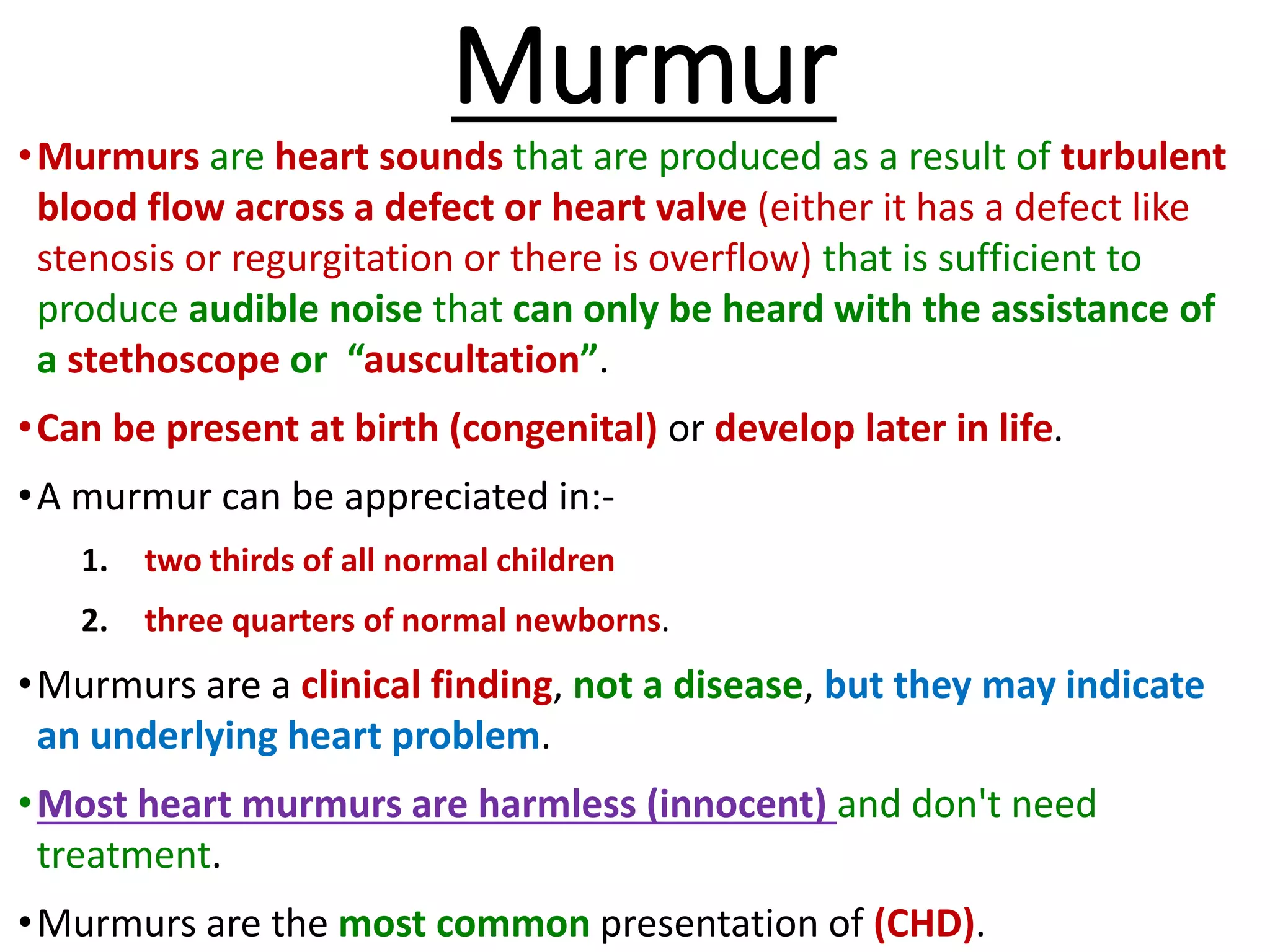 Murmur

• Murmurs are heart sounds that are produced as a result of turbulent blood flow across a defect or heart valve (either it has a defect like stenosis or regurgitation or there is overflow) that is sufficient to produce audible noise that can only be heard with the assistance of a stethoscope or "auscultation".

• Can be present at birth (congenital) or develop later in life.

• A murmur can be appreciated in:-

1. two thirds of all normal children

2. three quarters of normal newborns.

• Murmurs are a clinical finding, not a disease, but they may indicate an underlying heart problem.

• Most heart murmurs are harmless (innocent) and don't need treatment.

• Murmurs are the most common presentation of (CHD).